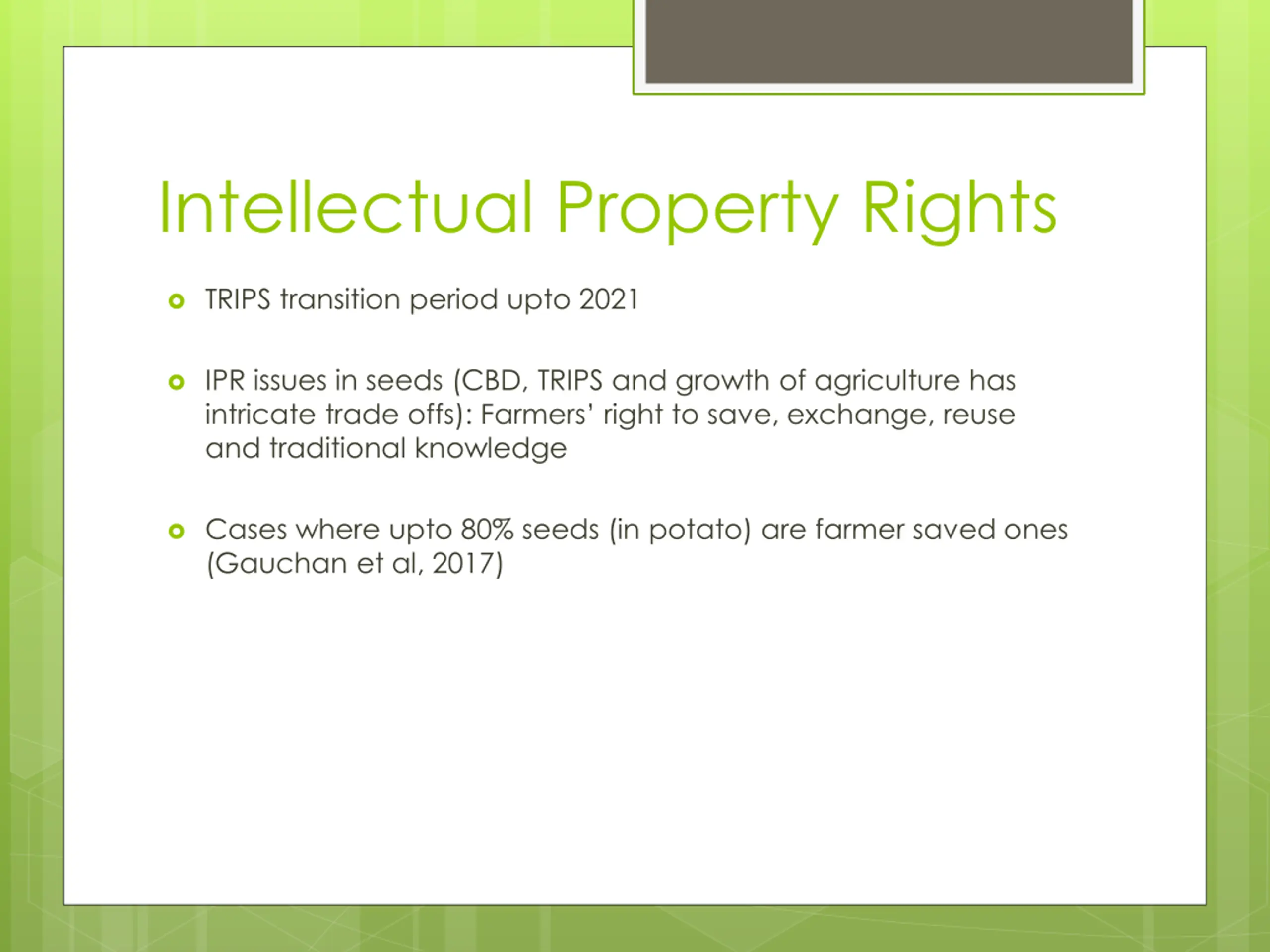 Intellectual Property Rights

TRIPS transition period upto 2021

IPR issues in seeds (CBD, TRIPS and growth of agriculture has intricate trade offs): Farmers' right to save, exchange, reuse and traditional knowledge

Cases where upto 80% seeds (in potato) are farmer saved ones (Gauchan et al, 2017)